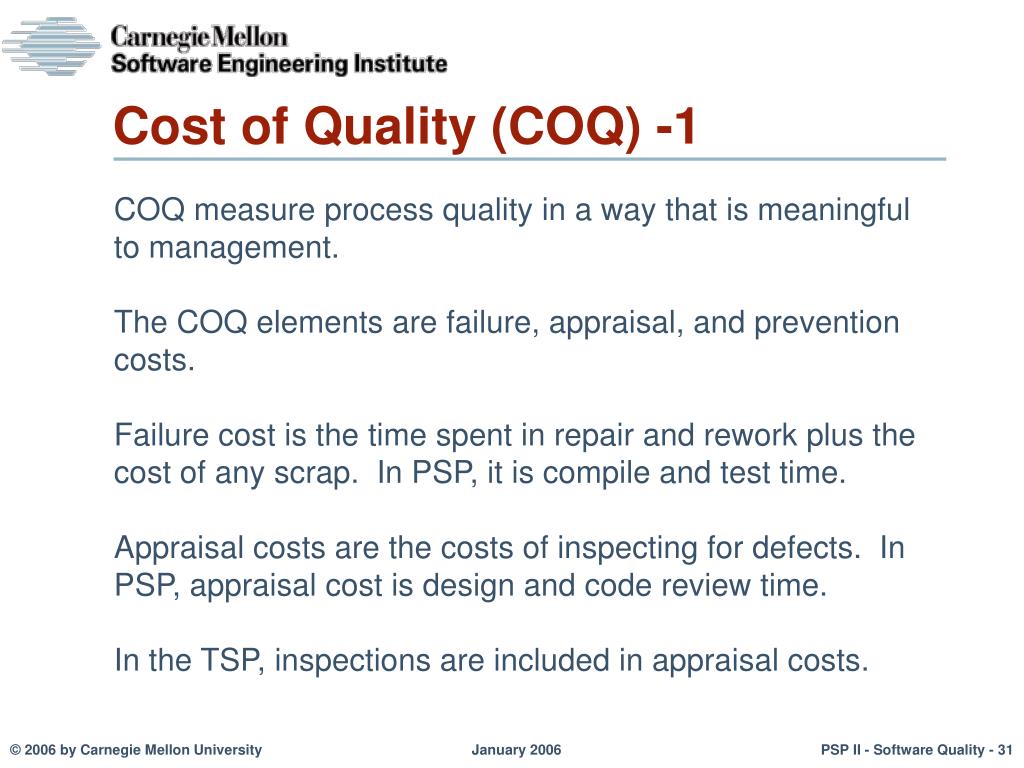 Carnegie Mellon
Software Engineering Institute

Cost of Quality (COQ) -1

COQ measure process quality in a way that is meaningful to management.

The COQ elements are failure, appraisal, and prevention costs.

Failure cost is the time spent in repair and rework plus the cost of any scrap. In PSP, it is compile and test time.

Appraisal costs are the costs of inspecting for defects. In PSP, appraisal cost is design and code review time.

In the TSP, inspections are included in appraisal costs.

© 2006 by Carnegie Mellon University
January 2006
PSP II - Software Quality - 31